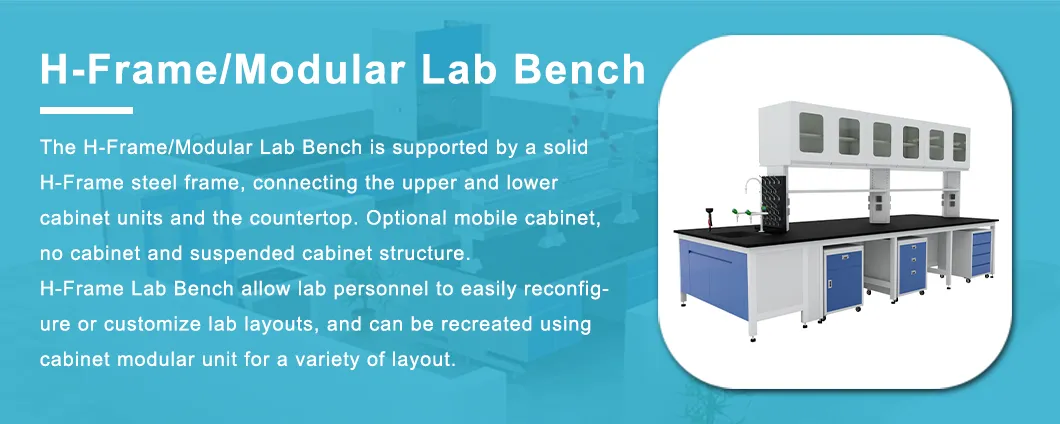 H-Frame/Modular Lab Bench

The H-Frame/Modular Lab Bench is supported by a solid H-Frame steel frame, connecting the upper and lower cabinet units and the countertop. Optional mobile cabinet, no cabinet and suspended cabinet structure.
H-Frame Lab Bench allow lab personnel to easily reconfigure or customize lab layouts, and can be recreated using cabinet modular unit for a variety of layout.